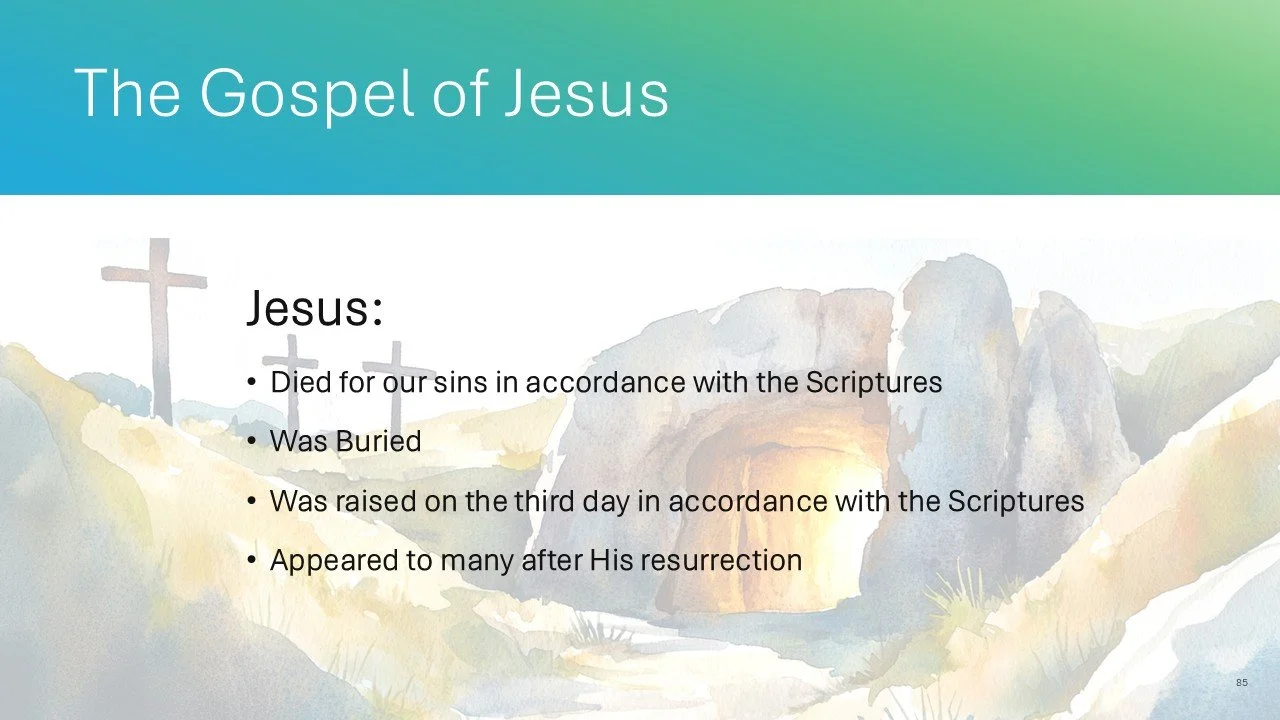 The Gospel of Jesus

Jesus:

• Died for our sins in accordance with the Scriptures

• Was Buried

• Was raised on the third day in accordance with the Scriptures

• Appeared to many after His resurrection

85